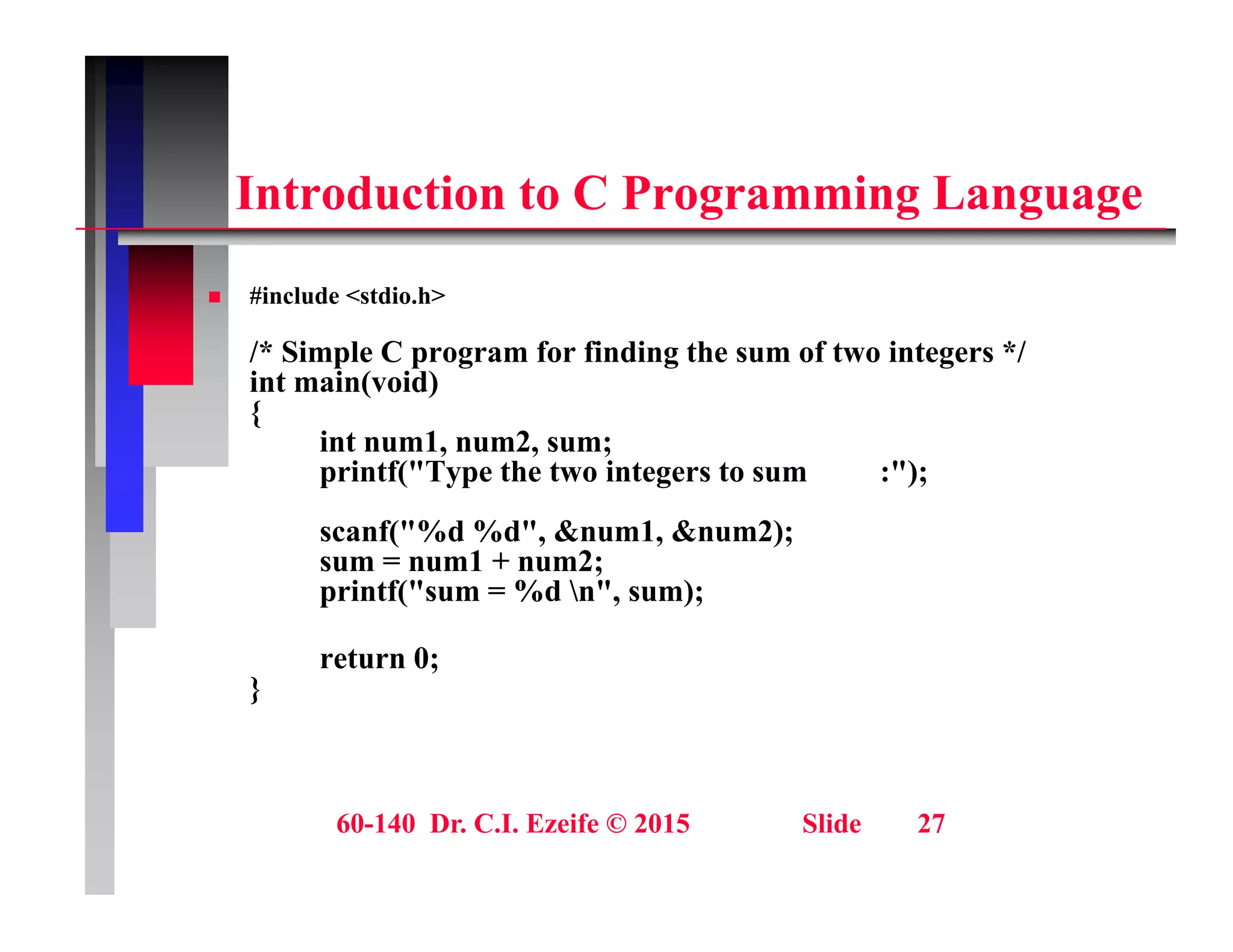 Introduction to C Programming Language

#include <stdio.h>

/* Simple C program for finding the sum of two integers */
int main(void)
{
int num1, num2, sum;
printf("Type the two integers to sum :");

scanf("%d %d", &num1, &num2);
sum = num1 + num2;
printf("sum = %d \n", sum);

return 0;
}

60-140 Dr. C.I. Ezeife © 2015 Slide 27